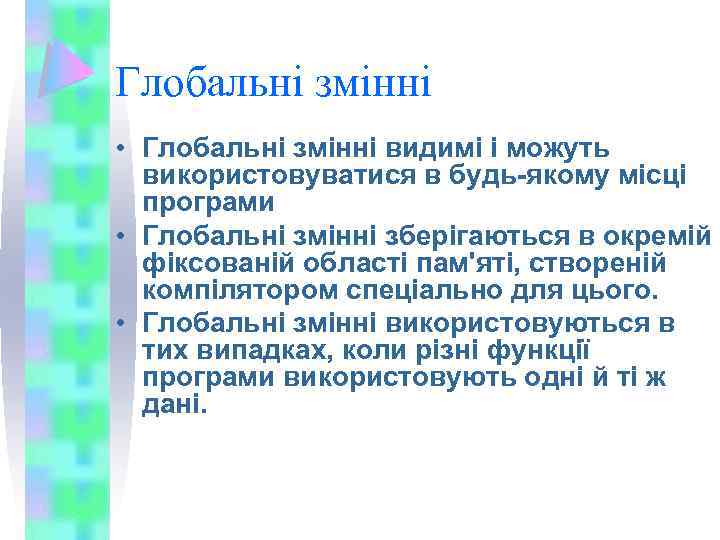 Глобальні змінні

• Глобальні змінні видимі і можуть використовуватися в будь-якому місці програми
• Глобальні змінні зберігаються в окремій фіксованій області пам'яті, створеній компілятором спеціально для цього.
• Глобальні змінні використовуються в тих випадках, коли різні функції програми використовують одні й ті ж дані.